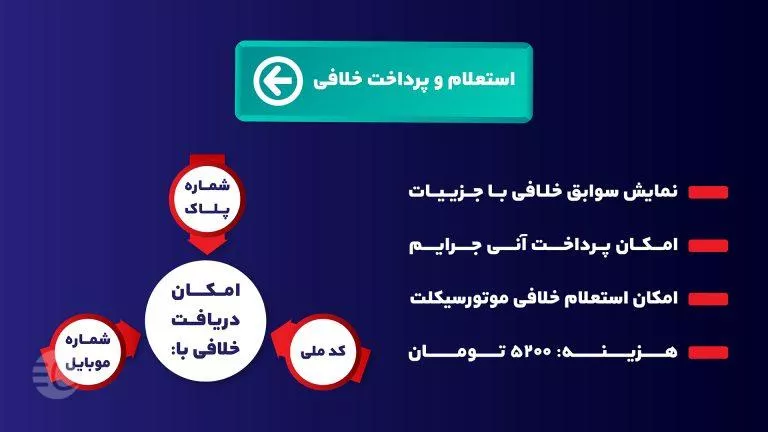 استعلام و پرداخت خلافی

نمایش سوابق خلافی با جزییات

امکان پرداخت آنی جرایم

امکان استعلام خلافی موتورسیکلت

هزینه: ۵۲۰۰ تومان

شماره پلاک

امکان دریافت خلافی با:

شماره موبایل

کد ملی